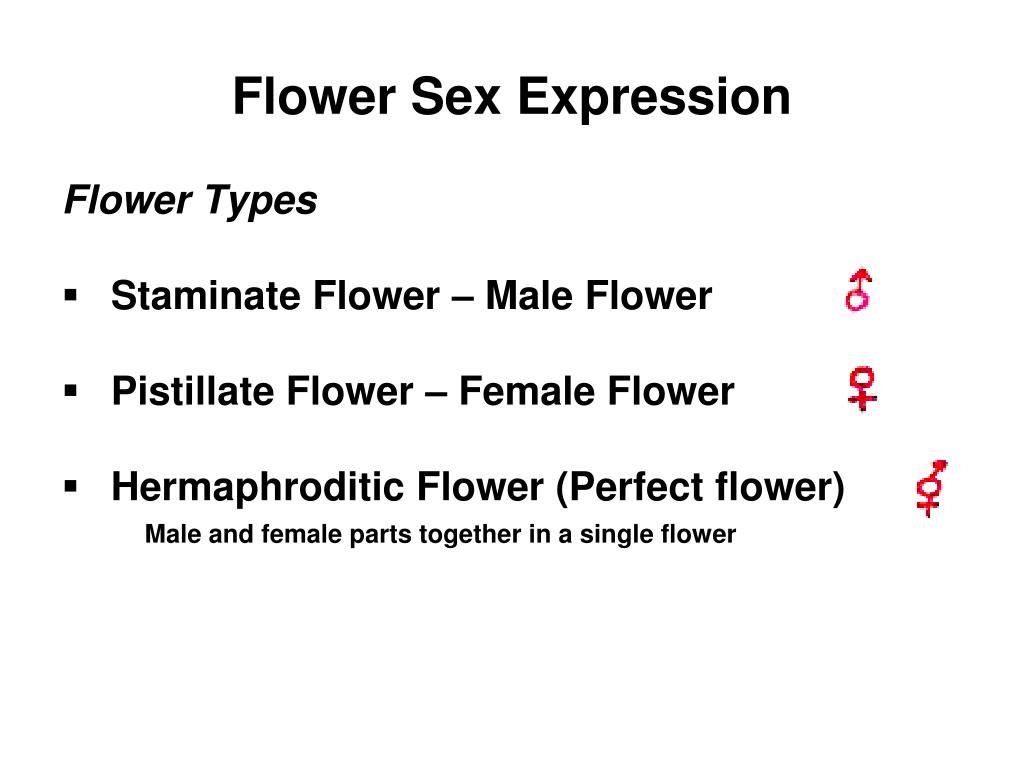 Flower Sex Expression

Flower Types

▪ Staminate Flower – Male Flower ♂

▪ Pistillate Flower – Female Flower ♀

▪ Hermaphroditic Flower (Perfect flower) ⚥

Male and female parts together in a single flower